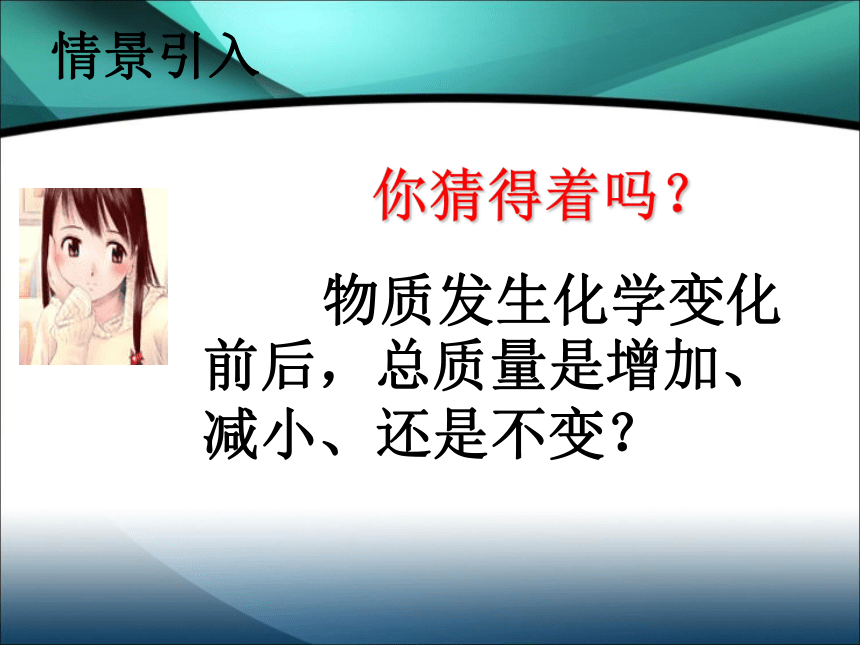 情景引入

你猜得着吗？

物质发生化学变化前后，总质量是增加、减小、还是不变？